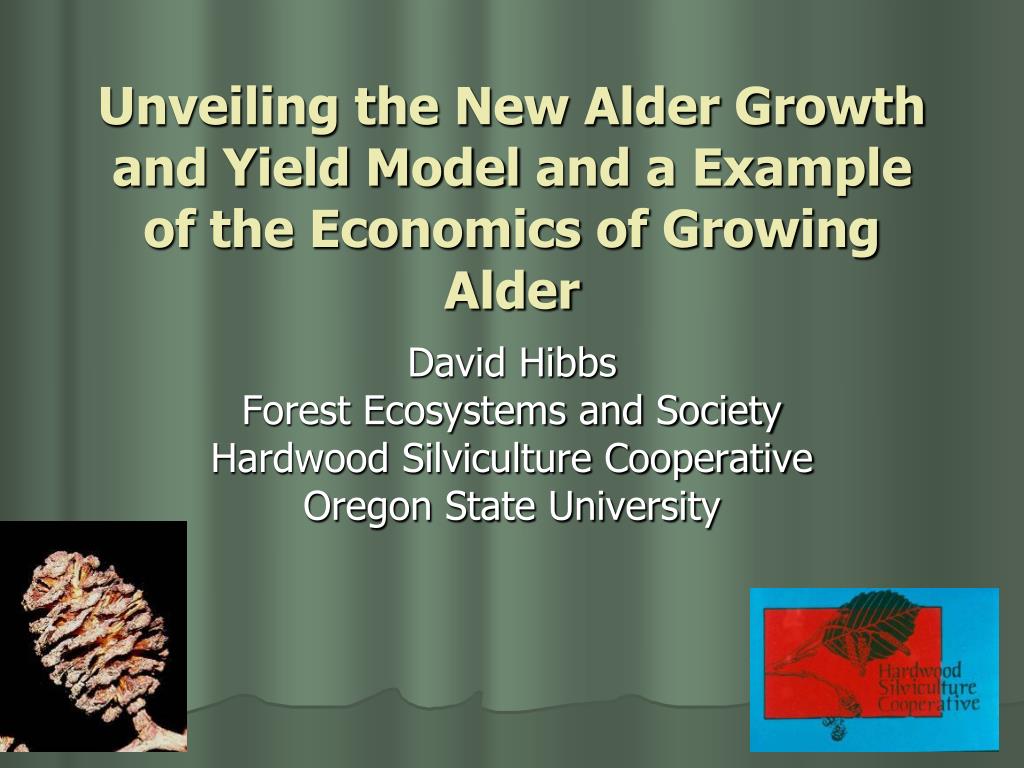 Unveiling the New Alder Growth and Yield Model and a Example of the Economics of Growing Alder

David Hibbs
Forest Ecosystems and Society
Hardwood Silviculture Cooperative
Oregon State University

Hardwood Silviculture Cooperative